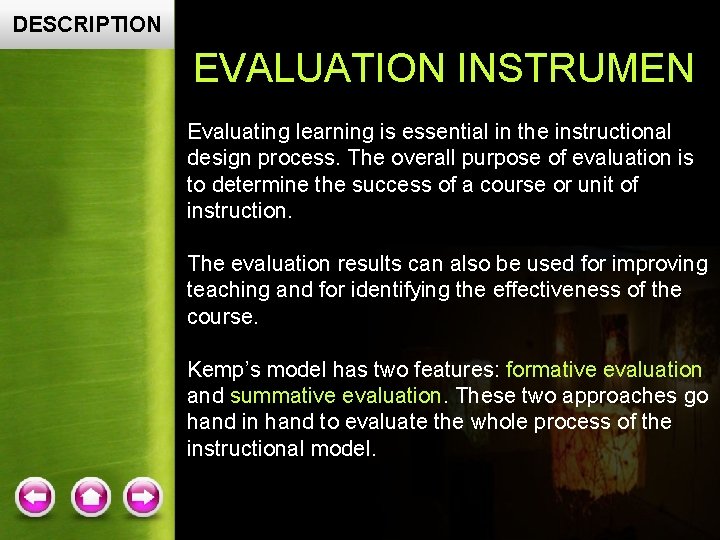 DESCRIPTION

EVALUATION INSTRUMEN

Evaluating learning is essential in the instructional design process. The overall purpose of evaluation is to determine the success of a course or unit of instruction.

The evaluation results can also be used for improving teaching and for identifying the effectiveness of the course.

Kemp's model has two features: formative evaluation and summative evaluation. These two approaches go hand in hand to evaluate the whole process of the instructional model.